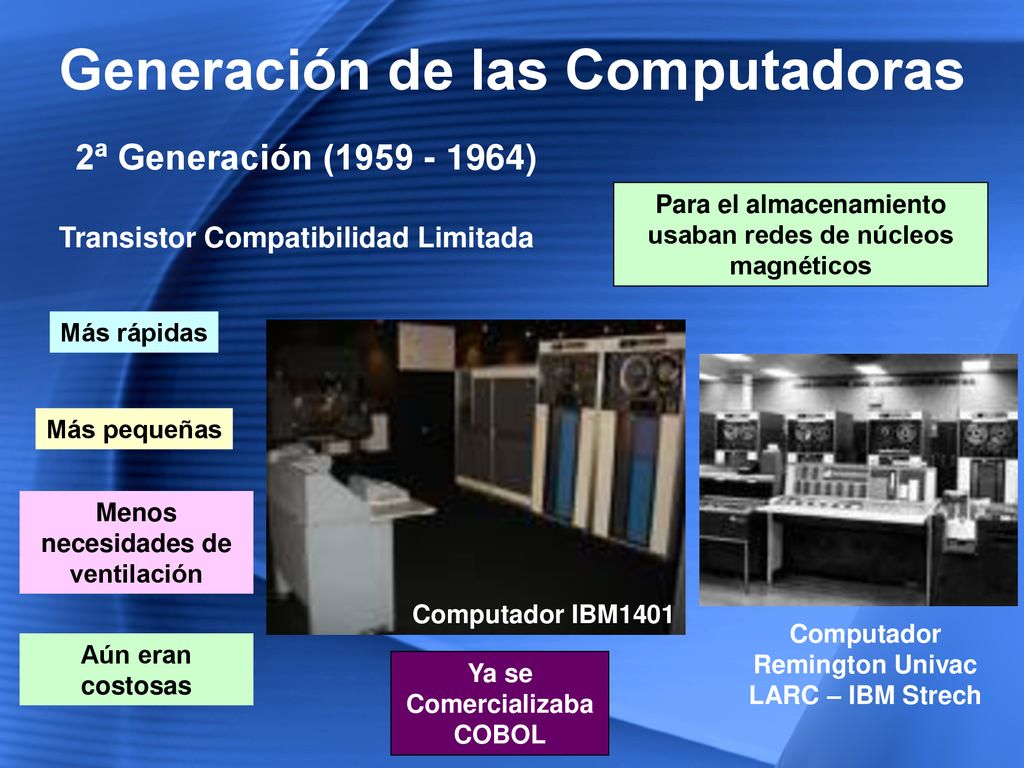 Generación de las Computadoras

2ª Generación (1959 - 1964)

Transistor Compatibilidad Limitada

Para el almacenamiento usaban redes de núcleos magnéticos

Más rápidas

Más pequeñas

Menos necesidades de ventilación

Aún eran costosas

Computador IBM1401

Ya se Comercializaba COBOL

Computador Remington Univac LARC – IBM Strech